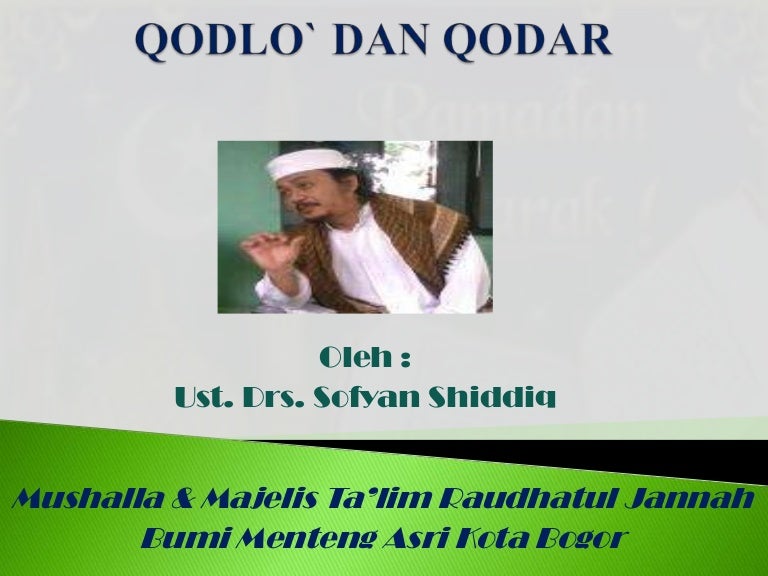 QODLO` DAN QODAR

Oleh :
Ust. Drs. Sofyan Shiddiq

Mushalla & Majelis Ta'lim Raudhatul Jannah
Bumi Menteng Asri Kota Bogor